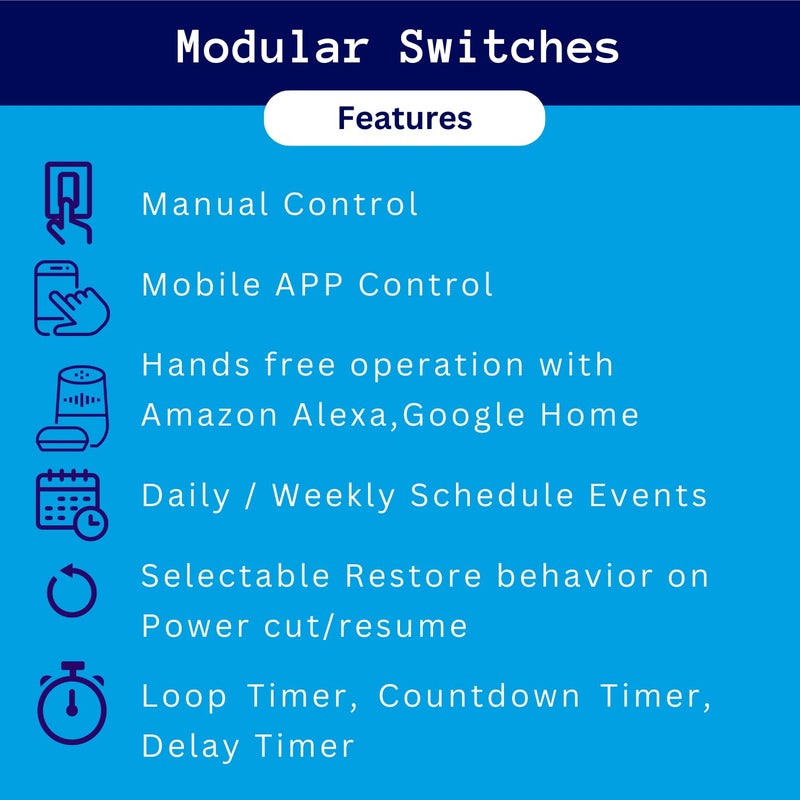 Modular Switches

Features

Manual Control

Mobile APP Control

Hands free operation with Amazon Alexa,Google Home

Daily / Weekly Schedule Events

Selectable Restore behavior on Power cut/resume

Loop Timer, Countdown Timer, Delay Timer